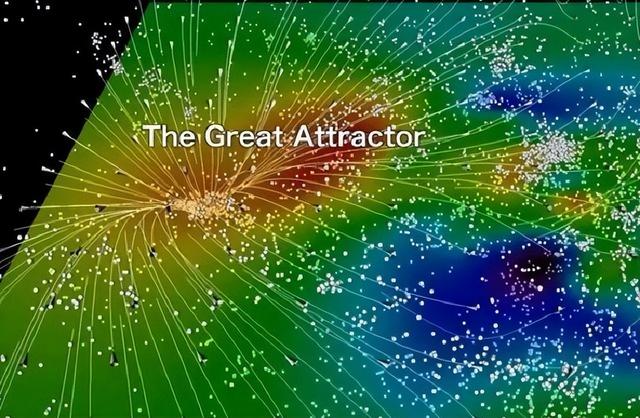 The Great Attractor